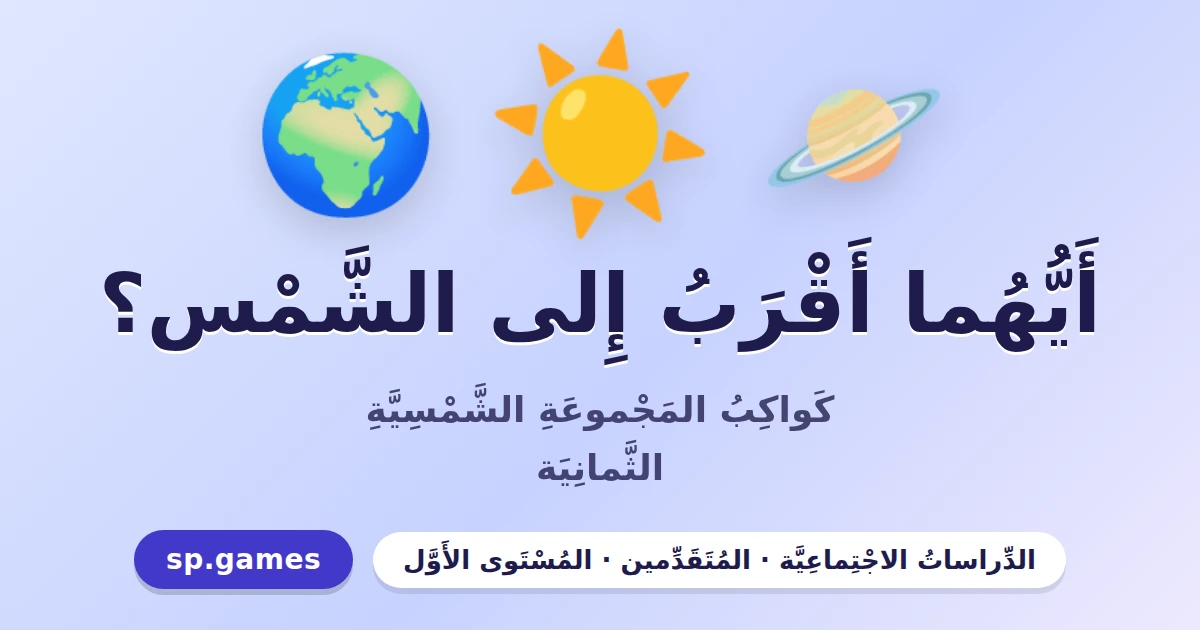 أَيُّهُما أَقْرَبُ إِلى الشَّمْس؟

كَواكِبُ المَجْموعَةِ الشَّمْسِيَّةِ الثَّمانِيَة

الدِّراساتُ الاجْتِماعِيَّة · المُتَقَدِّمين · المُسْتَوى الأَوَّل

sp.games